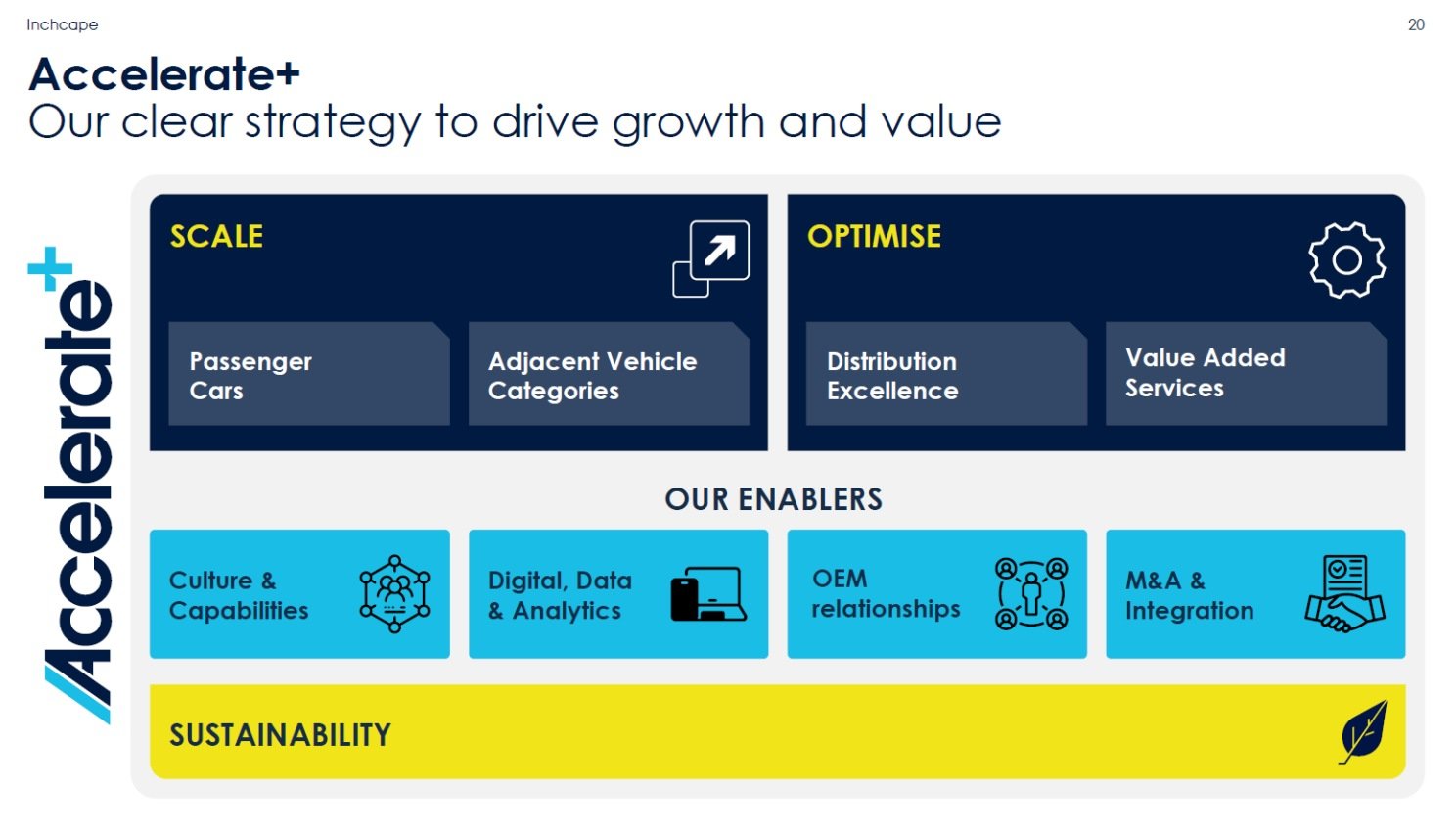 Inchcape

20

Accelerate+
Our clear strategy to drive growth and value

Accelerate+

SCALE

Passenger Cars

Adjacent Vehicle Categories

OPTIMISE

Distribution Excellence

Value Added Services

OUR ENABLERS

Culture & Capabilities

Digital, Data & Analytics

OEM relationships

M&A & Integration

SUSTAINABILITY